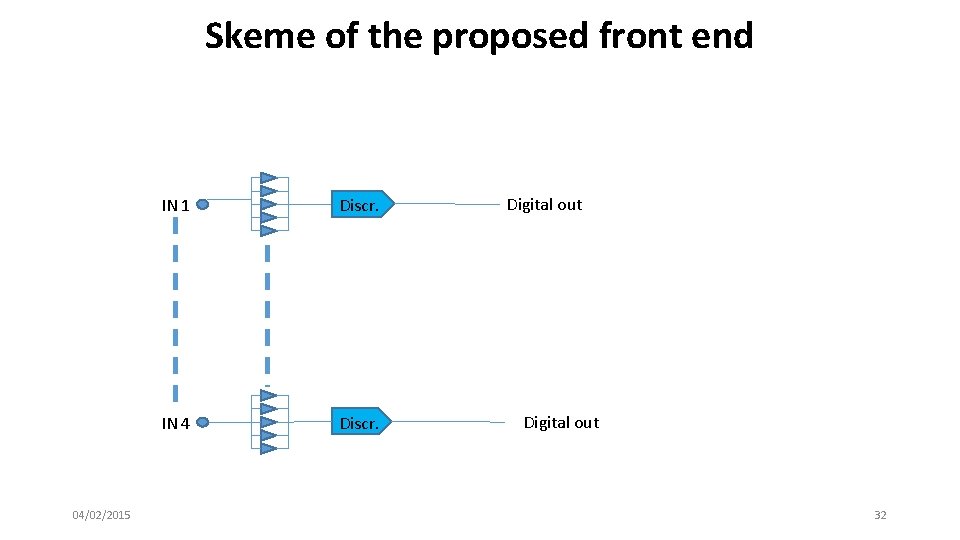 Skeme of the proposed front end

IN 1

Discr.

Digital out

IN 4

Discr.

Digital out

04/02/2015

32